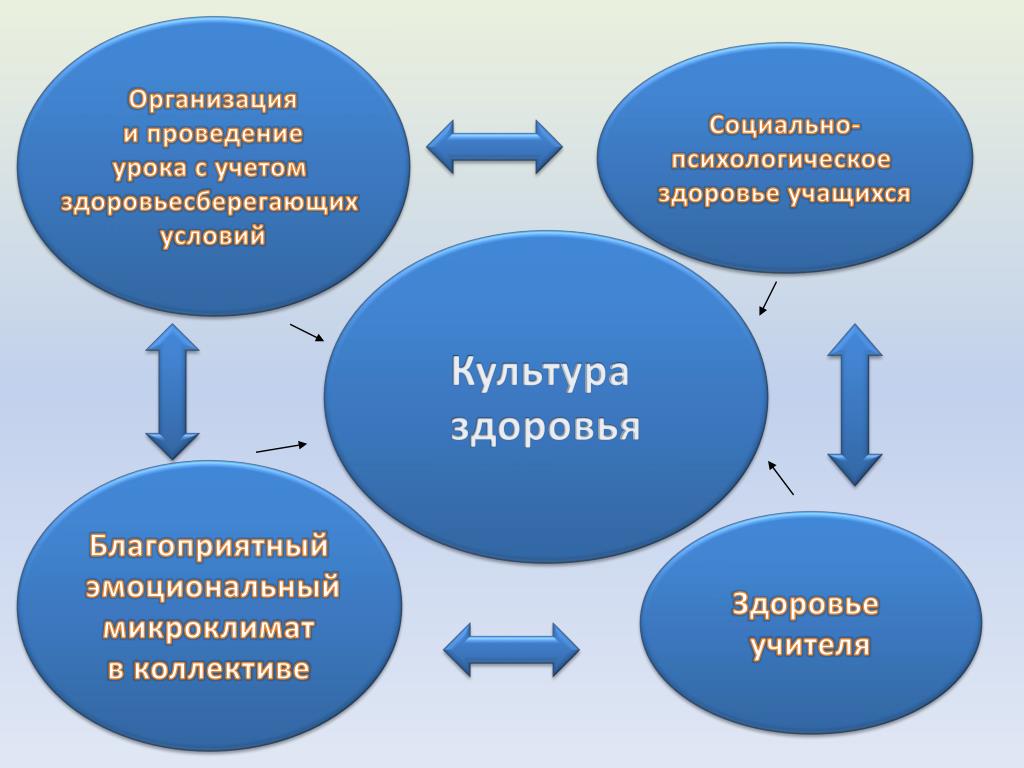 Организация и проведение урока с учетом здоровьесберегающих условий

Социально-психологическое здоровье учащихся

Культура здоровья

Благоприятный эмоциональный микроклимат в коллективе

Здоровье учителя